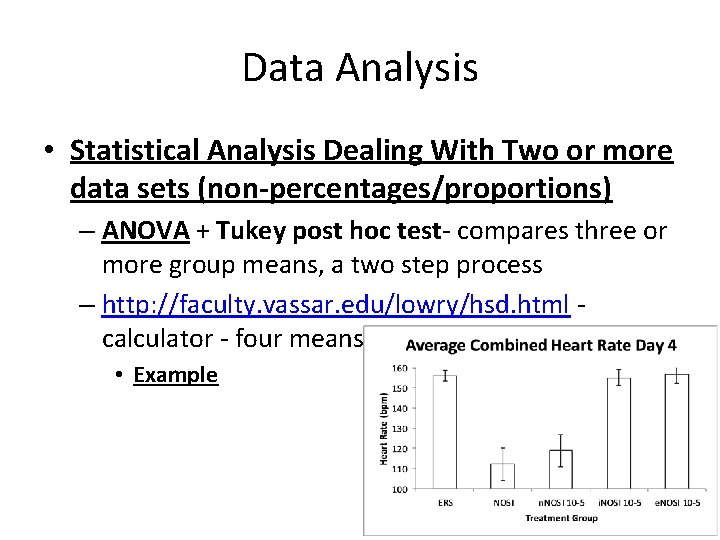 Data Analysis

• Statistical Analysis Dealing With Two or more data sets (non-percentages/proportions)

– ANOVA + Tukey post hoc test- compares three or more group means, a two step process

– http://faculty.vassar.edu/lowry/hsd.html - calculator - four means

• Example

Average Combined Heart Rate Day 4

Heart Rate (bpm)

160
150
140
130
120
110
100

ERS
NOSI
nNOSI 10-5
iNOSI 10-5
eNOSI 10-5

Treatment Group